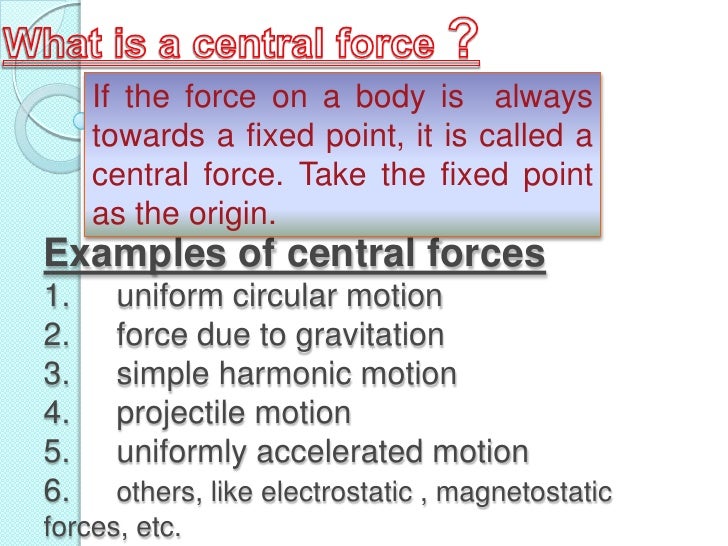 What is a central force ?

If the force on a body is always towards a fixed point, it is called a central force. Take the fixed point as the origin.

Examples of central forces
1. uniform circular motion
2. force due to gravitation
3. simple harmonic motion
4. projectile motion
5. uniformly accelerated motion
6. others, like electrostatic , magnetostatic forces, etc.